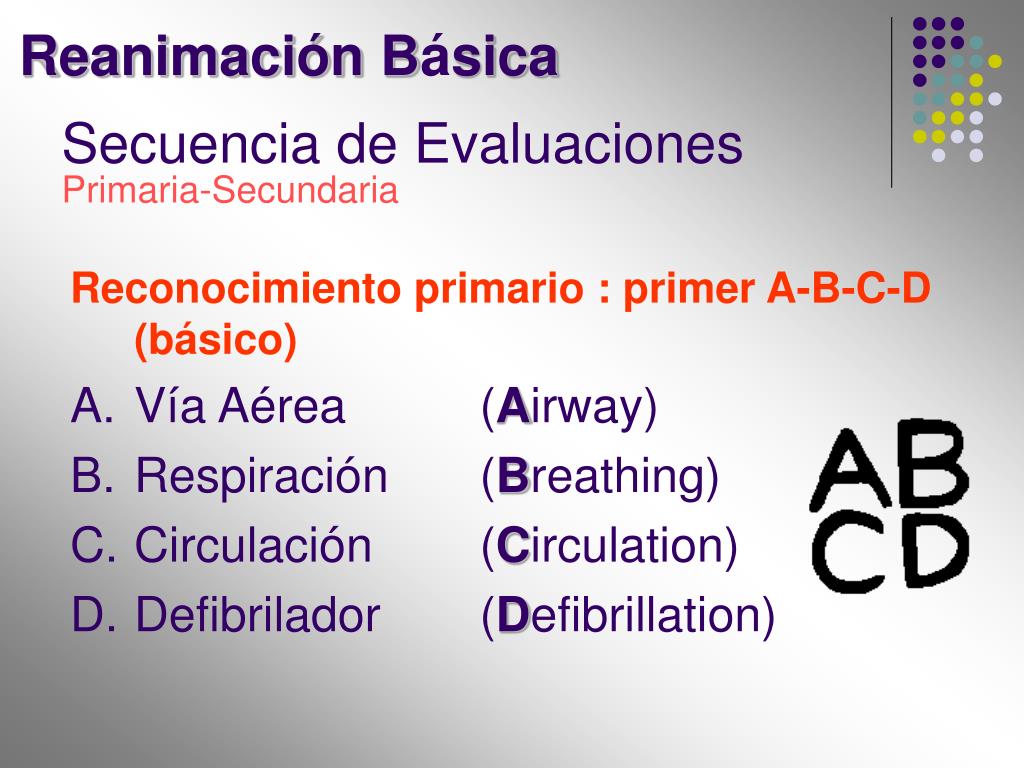 Reanimación Básica

Secuencia de Evaluaciones
Primaria-Secundaria

Reconocimiento primario : primer A-B-C-D (básico)

A. Vía Aérea (Airway)
B. Respiración (Breathing)
C. Circulación (Circulation)
D. Defibrilador (Defibrillation)

AB
CD